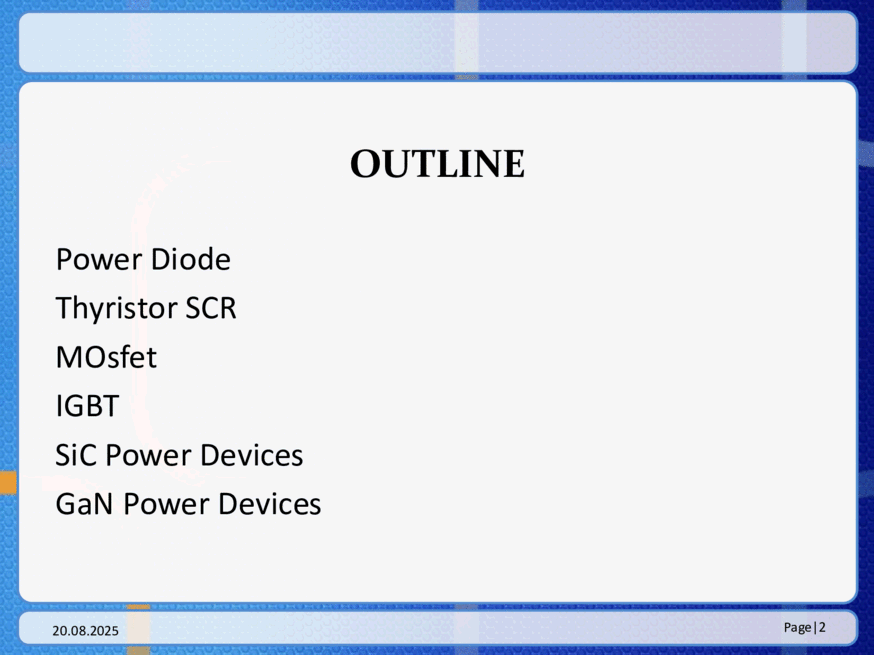 OUTLINE

Power Diode

Thyristor SCR

MOsfet

IGBT

SiC Power Devices

GaN Power Devices

20.08.2025

Page|2